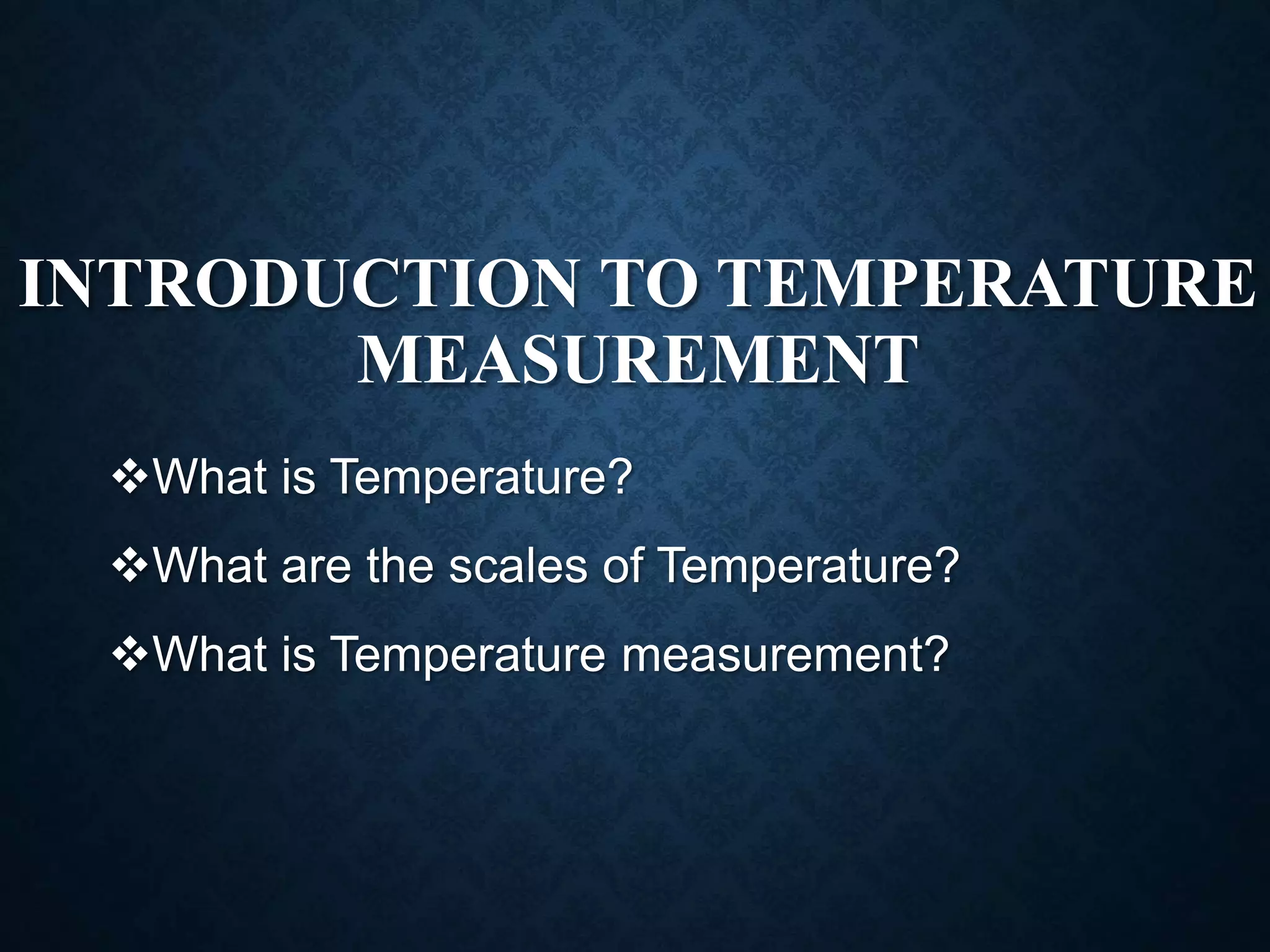 INTRODUCTION TO TEMPERATURE MEASUREMENT

❖What is Temperature?

❖What are the scales of Temperature?

❖What is Temperature measurement?